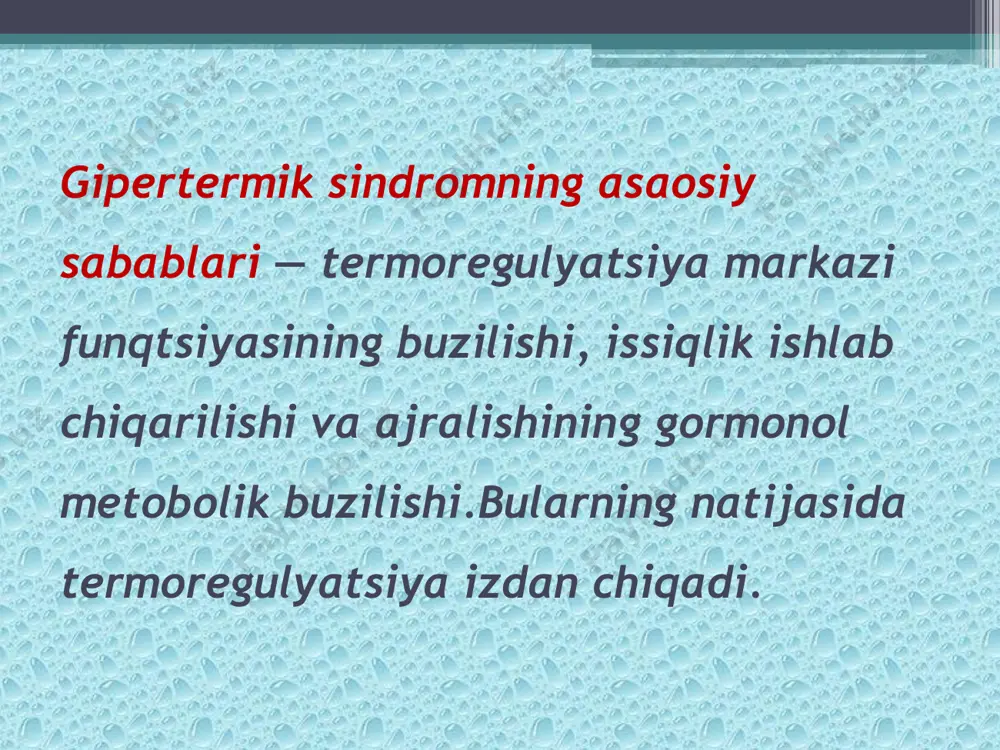 Gipertermik sindromning asaosiy sabablari — termoregulyatsiya markazi funqtsiyasining buzilishi, issiqlik ishlab chiqarilishi va ajralishining gormonol metobolik buzilishi.Bularning natijasida termoregulyatsiya izdan chiqadi.